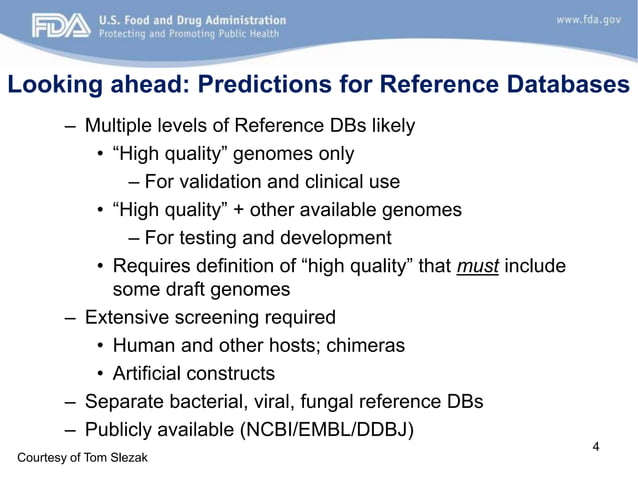 FDA U.S. Food and Drug Administration
Protecting and Promoting Public Health

www.fda.gov

Looking ahead: Predictions for Reference Databases

– Multiple levels of Reference DBs likely
• "High quality" genomes only
– For validation and clinical use
• "High quality" + other available genomes
– For testing and development
• Requires definition of "high quality" that must include some draft genomes
– Extensive screening required
• Human and other hosts; chimeras
• Artificial constructs
– Separate bacterial, viral, fungal reference DBs
– Publicly available (NCBI/EMBL/DDBJ)

4

Courtesy of Tom Slezak